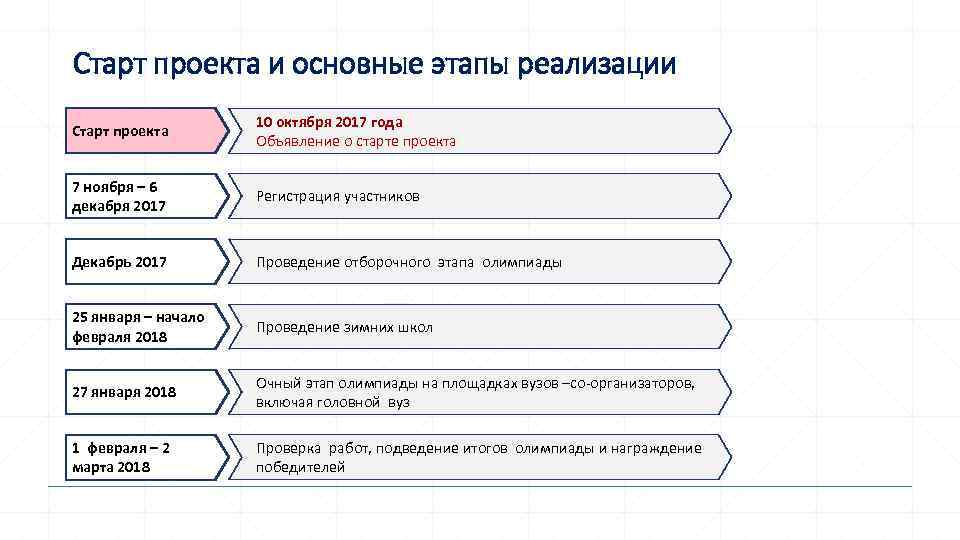 Старт проекта и основные этапы реализации

Старт проекта

10 октября 2017 года
Объявление о старте проекта

7 ноября – 6 декабря 2017

Регистрация участников

Декабрь 2017

Проведение отборочного этапа олимпиады

25 января – начало февраля 2018

Проведение зимних школ

27 января 2018

Очный этап олимпиады на площадках вузов –со-организаторов, включая головной вуз

1 февраля – 2 марта 2018

Проверка работ, подведение итогов олимпиады и награждение победителей